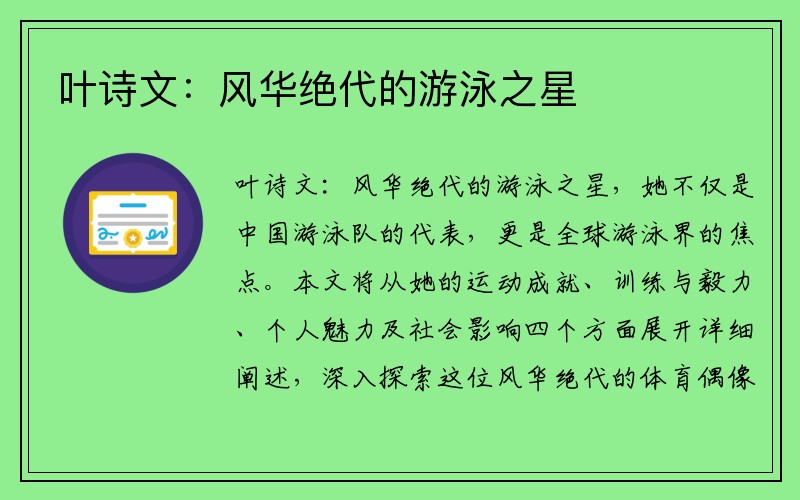 叶诗文：风华绝代的游泳之星

叶诗文：风华绝代的游泳之星，她不仅是中国游泳队的代表，更是全球游泳界的焦点。本文将从她的运动成就、训练与毅力、个人魅力及社会影响四个方面展开详细阐述，深入探索这位风华绝代的体育偶像